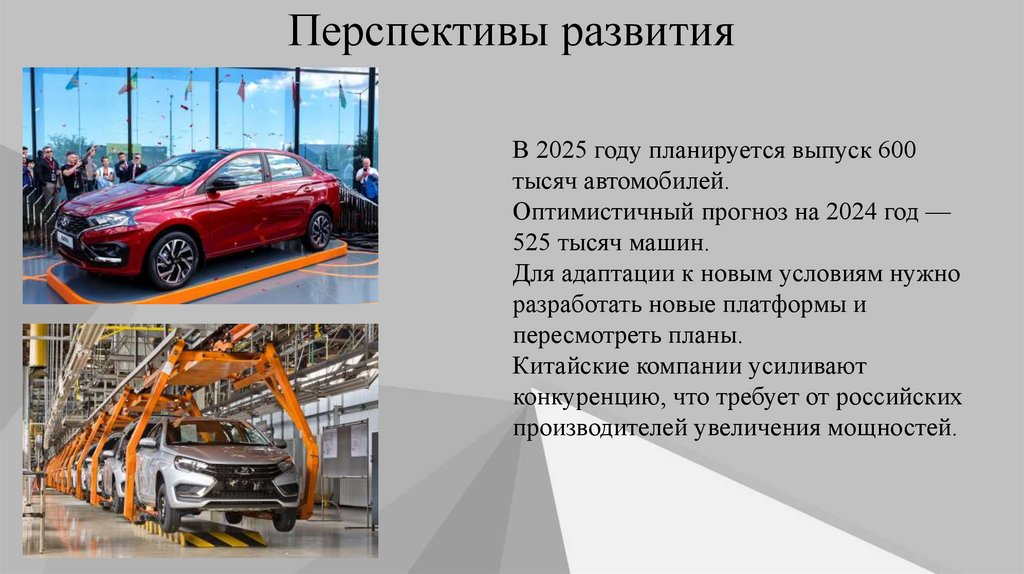 Перспективы развития

В 2025 году планируется выпуск 600 тысяч автомобилей.
Оптимистичный прогноз на 2024 год — 525 тысяч машин.
Для адаптации к новым условиям нужно разработать новые платформы и пересмотреть планы.
Китайские компании усиливают конкуренцию, что требует от российских производителей увеличения мощностей.